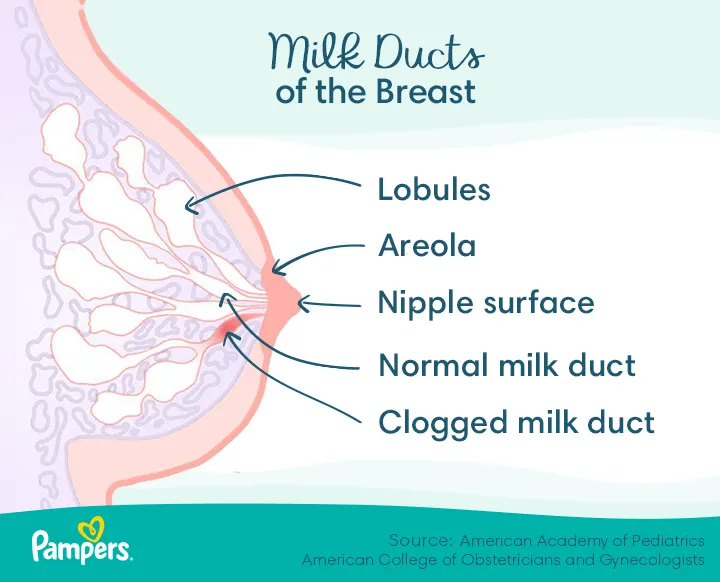 Milk Ducts
of the Breast

Lobules

Areola

Nipple surface

Normal milk duct

Clogged milk duct

Pampers.

Source: American Academy of Pediatrics
American College of Obstetricians and Gynecologists